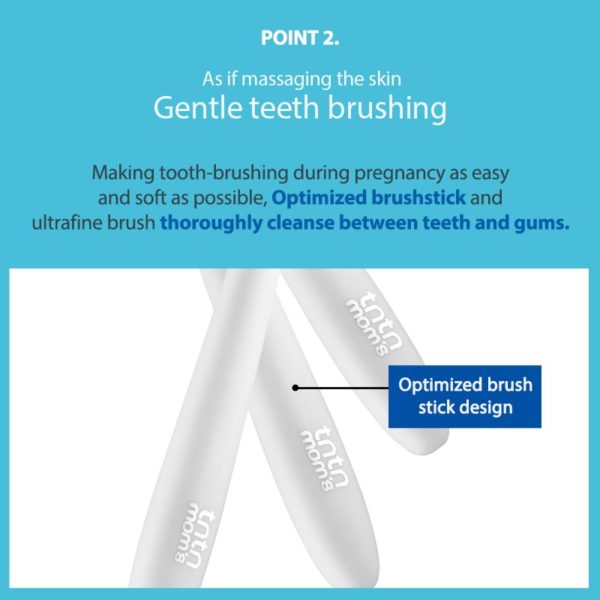 POINT 2.

As if massaging the skin
Gentle teeth brushing

Making tooth-brushing during pregnancy as easy and soft as possible, Optimized brushstick and ultrafine brush thoroughly cleanse between teeth and gums.

tntn mom's

Optimized brush stick design

tntn mom's

tntn mom's